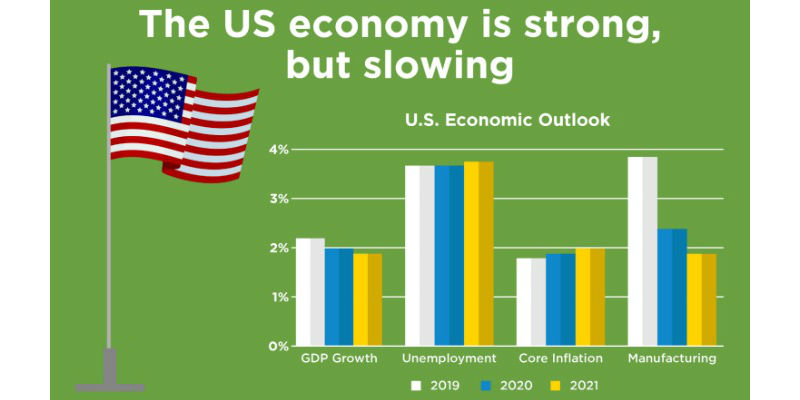 The US economy is strong, but slowing

U.S. Economic Outlook

4%
3%
2%
1%
0%

GDP Growth
Unemployment
Core Inflation
Manufacturing

2019
2020
2021